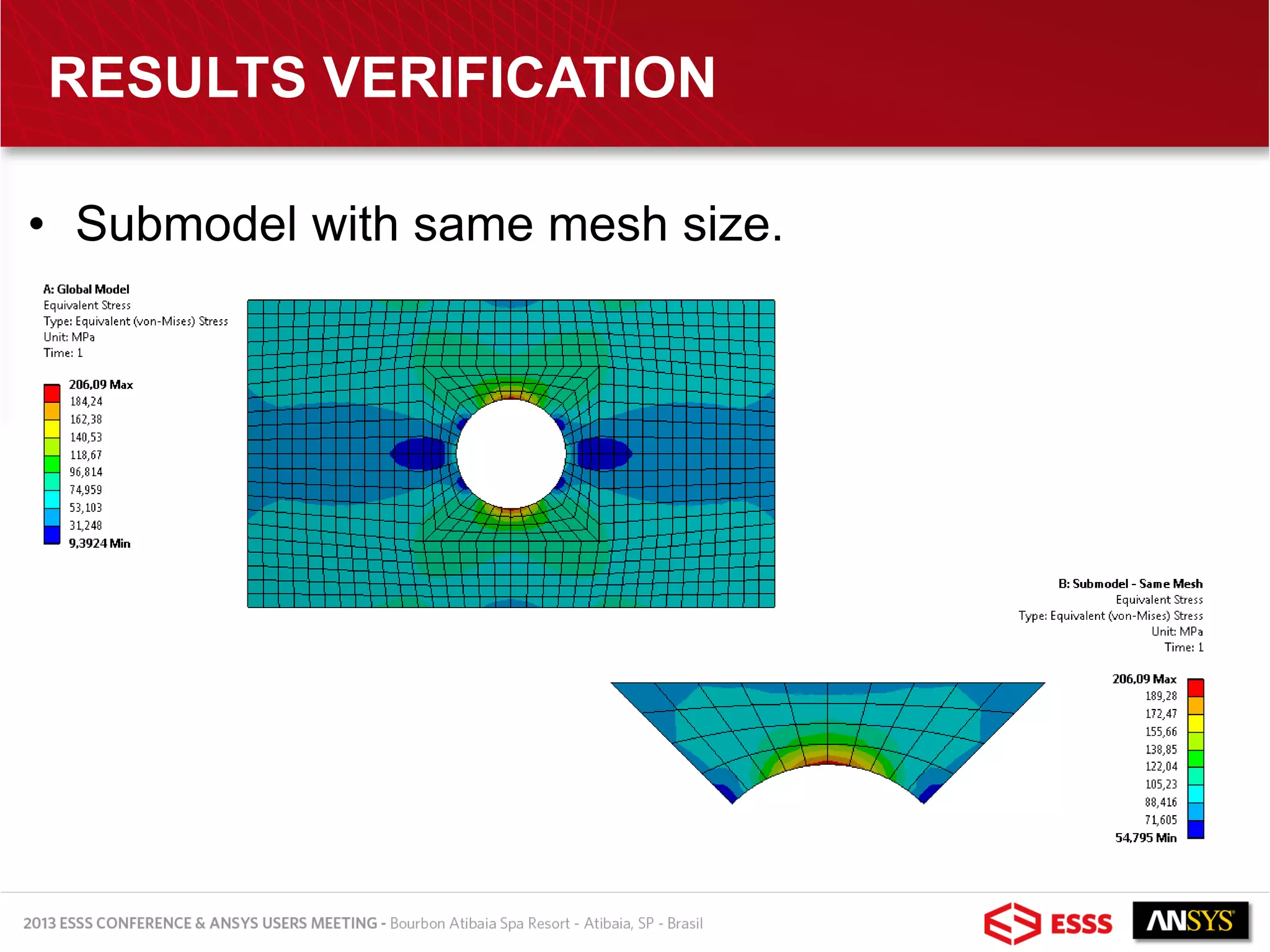 RESULTS VERIFICATION

• Submodel with same mesh size.

A: Global Model
Equivalent Stress
Type: Equivalent (von-Mises) Stress
Unit: MPa
Time: 1

206,09 Max
184,24
162,38
140,53
118,67
96,814
74,959
53,103
31,248
9,3924 Min

B: Submodel - Same Mesh
Equivalent Stress
Type: Equivalent (von-Mises) Stress
Unit: MPa
Time: 1

206,09 Max
189,28
172,47
155,66
138,85
122,04
105,23
88,416
71,605
54,795 Min

2013 ESSS CONFERENCE & ANSYS USERS MEETING - Bourbon Atibaia Spa Resort - Atibaia, SP - Brasil

ESSS

ANSYS